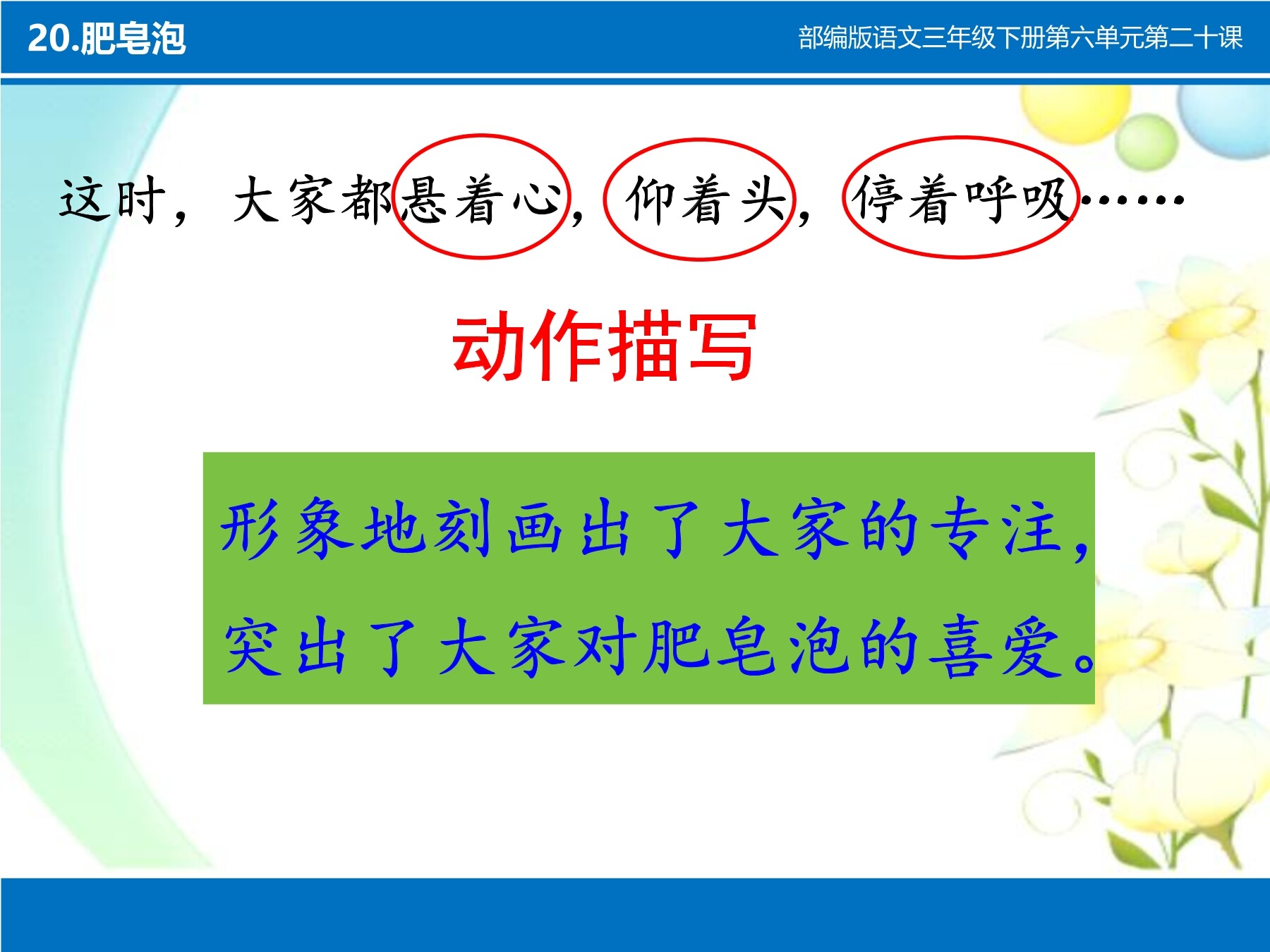 20.肥皂泡

部编版语文三年级下册第六单元第二十课

这时，大家都悬着心，仰着头，停着呼吸……

动作描写

形象地刻画出了大家的专注，突出了大家对肥皂泡的喜爱。